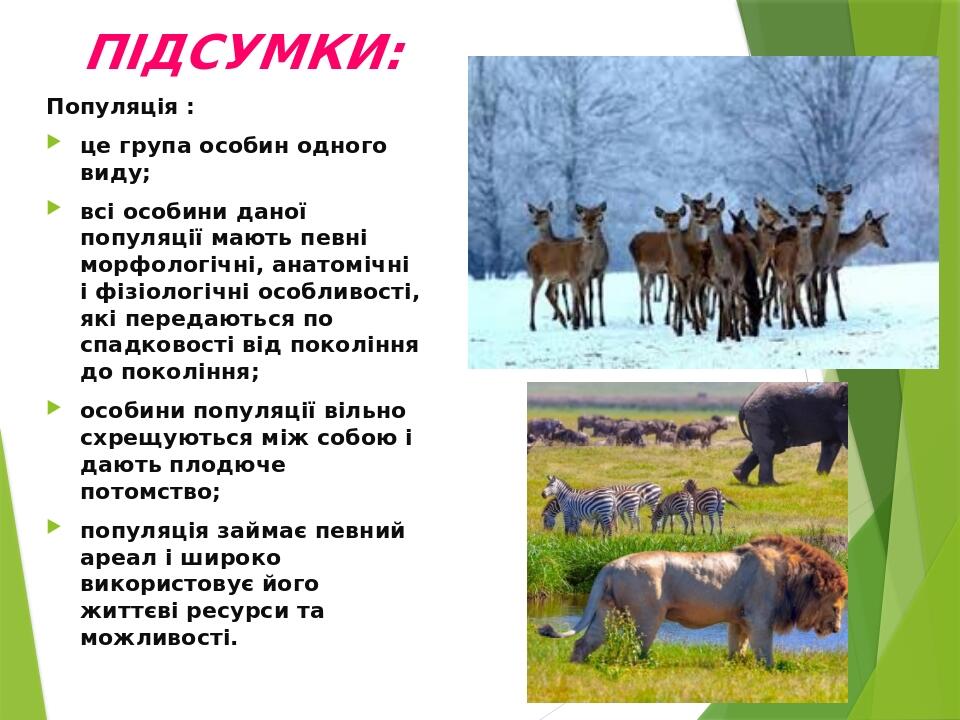 ПІДСУМКИ:

Популяція :

це група особин одного виду;

всі особини даної популяції мають певні морфологічні, анатомічні і фізіологічні особливості, які передаються по спадковості від покоління до покоління;

особини популяції вільно схрещуються між собою і дають плодюче потомство;

популяція займає певний ареал і широко використовує його життєві ресурси та можливості.